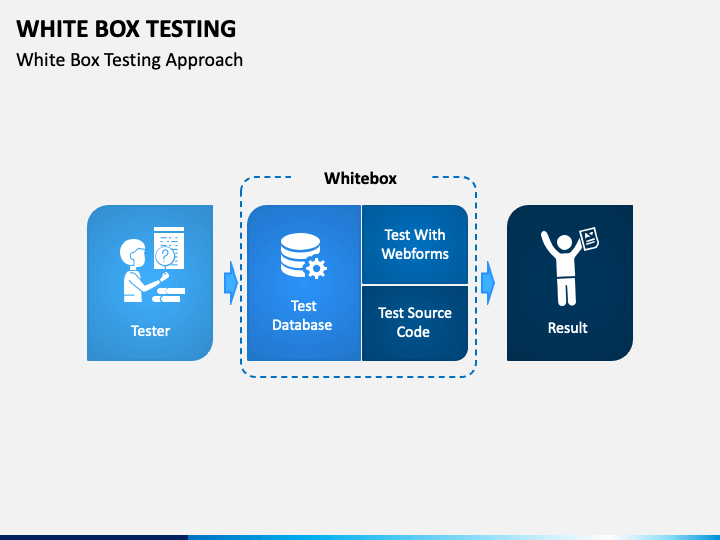 WHITE BOX TESTING
White Box Testing Approach

Whitebox

Tester

Test Database

Test With Webforms

Test Source Code

Result